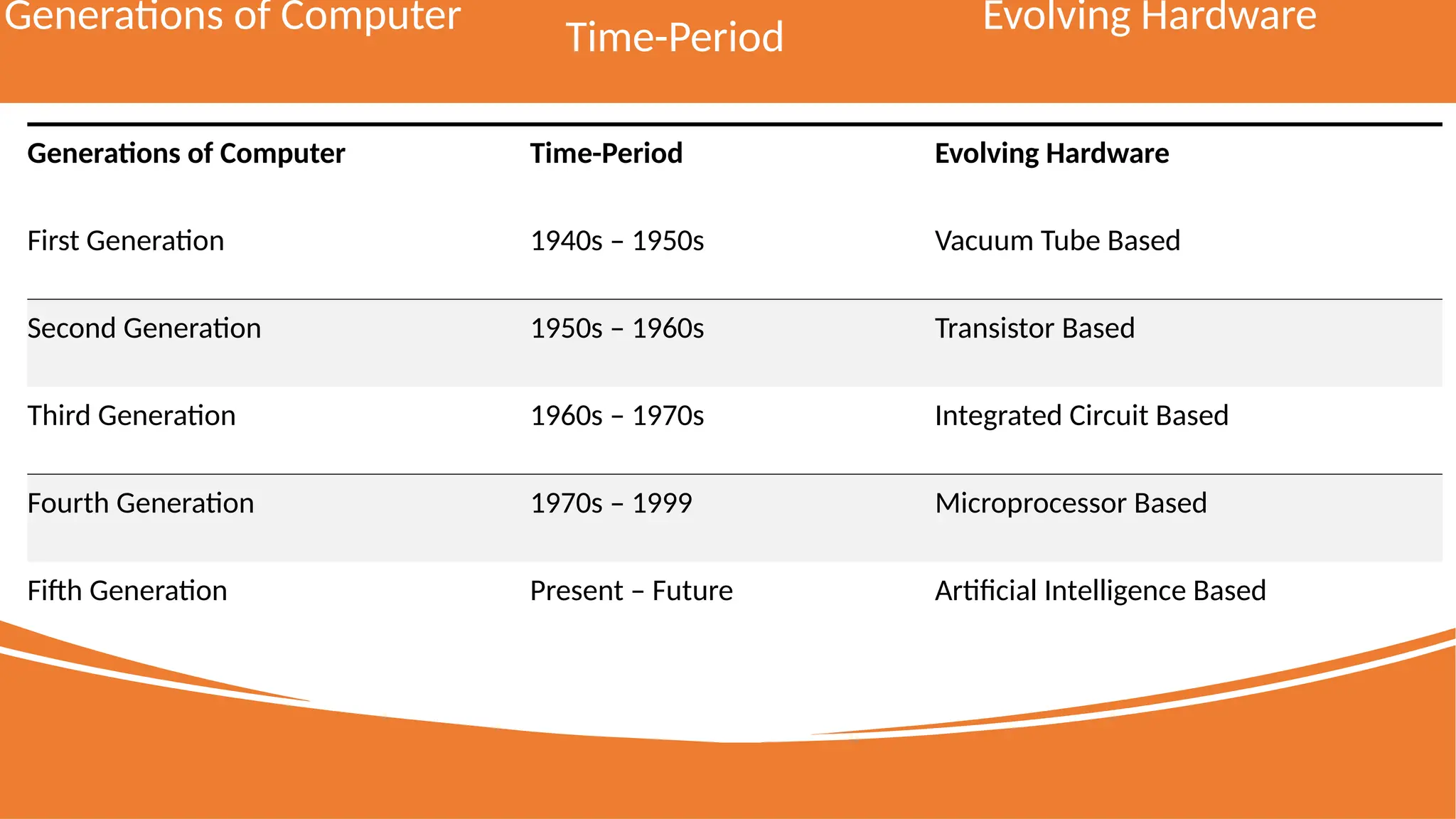 Generations of Computer Time-Period Evolving Hardware

| Generations of Computer | Time-Period | Evolving Hardware |
|---|---|---|
| First Generation | 1940s – 1950s | Vacuum Tube Based |
| Second Generation | 1950s – 1960s | Transistor Based |
| Third Generation | 1960s – 1970s | Integrated Circuit Based |
| Fourth Generation | 1970s – 1999 | Microprocessor Based |
| Fifth Generation | Present – Future | Artificial Intelligence Based |